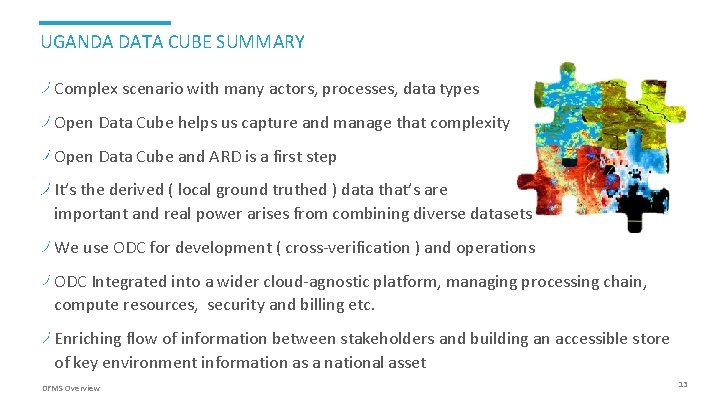 UGANDA DATA CUBE SUMMARY

Complex scenario with many actors, processes, data types

Open Data Cube helps us capture and manage that complexity

Open Data Cube and ARD is a first step

It's the derived ( local ground truthed ) data that's are important and real power arises from combining diverse datasets

We use ODC for development ( cross-verification ) and operations

ODC Integrated into a wider cloud-agnostic platform, managing processing chain, compute resources, security and billing etc.

Enriching flow of information between stakeholders and building an accessible store of key environment information as a national asset

DFMS Overview

13